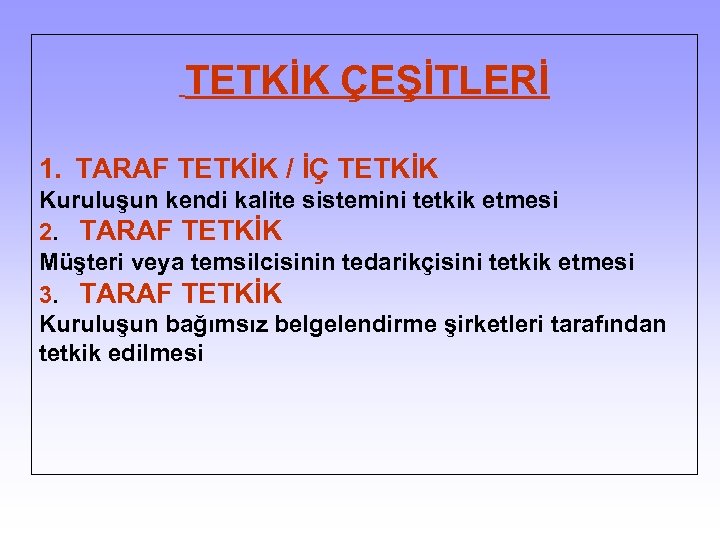 TETKİK ÇEŞİTLERİ

1. TARAF TETKİK / İÇ TETKİK
Kuruluşun kendi kalite sistemini tetkik etmesi
2. TARAF TETKİK
Müşteri veya temsilcisinin tedarikçisini tetkik etmesi
3. TARAF TETKİK
Kuruluşun bağımsız belgelendirme şirketleri tarafından tetkik edilmesi